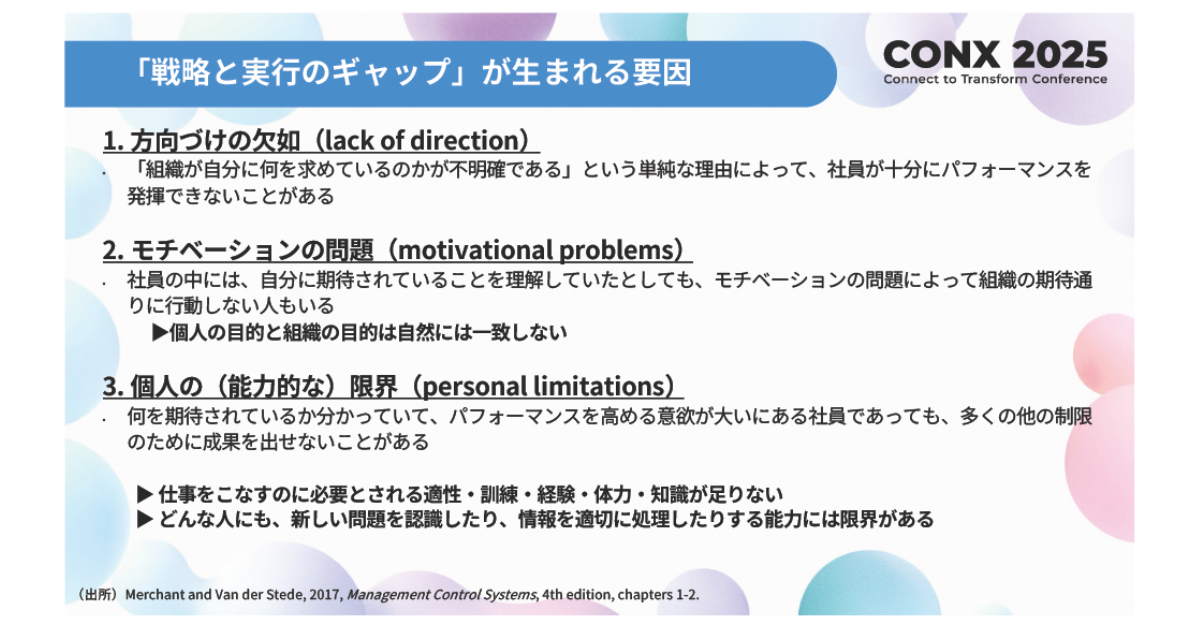 「戦略と実行のギャップ」が生まれる要因

CONX 2025
Connect to Transform Conference

1. 方向づけの欠如（lack of direction）

· 「組織が自分に何を求めているのかが不明確である」という単純な理由によって、社員が十分にパフォーマンスを発揮できないことがある

2. モチベーションの問題（motivational problems）

· 社員の中には、自分に期待されていることを理解していたとしても、モチベーションの問題によって組織の期待通りに行動しない人もいる

▶個人の目的と組織の目的は自然には一致しない

3. 個人の（能力的な）限界（personal limitations）

· 何を期待されているか分かっていて、パフォーマンスを高める意欲が大いにある社員であっても、多くの他の制限のために成果を出せないことがある

▶ 仕事をこなすのに必要とされる適性・訓練・経験・体力・知識が足りない
▶ どんな人にも、新しい問題を認識したり、情報を適切に処理したりする能力には限界がある

（出所）Merchant and Van der Stede, 2017, Management Control Systems, 4th edition, chapters 1-2.